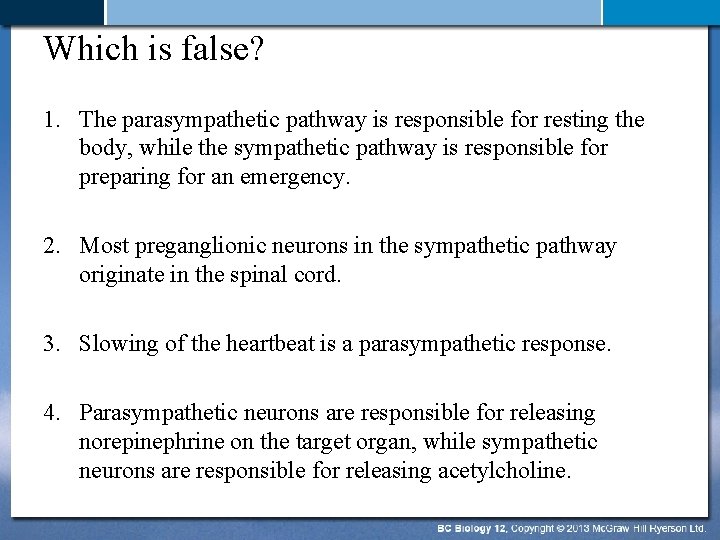 Which is false?

1. The parasympathetic pathway is responsible for resting the body, while the sympathetic pathway is responsible for preparing for an emergency.

2. Most preganglionic neurons in the sympathetic pathway originate in the spinal cord.

3. Slowing of the heartbeat is a parasympathetic response.

4. Parasympathetic neurons are responsible for releasing norepinephrine on the target organ, while sympathetic neurons are responsible for releasing acetylcholine.

BC Biology 12, Copyright © 2013 McGraw Hill Ryerson Ltd.